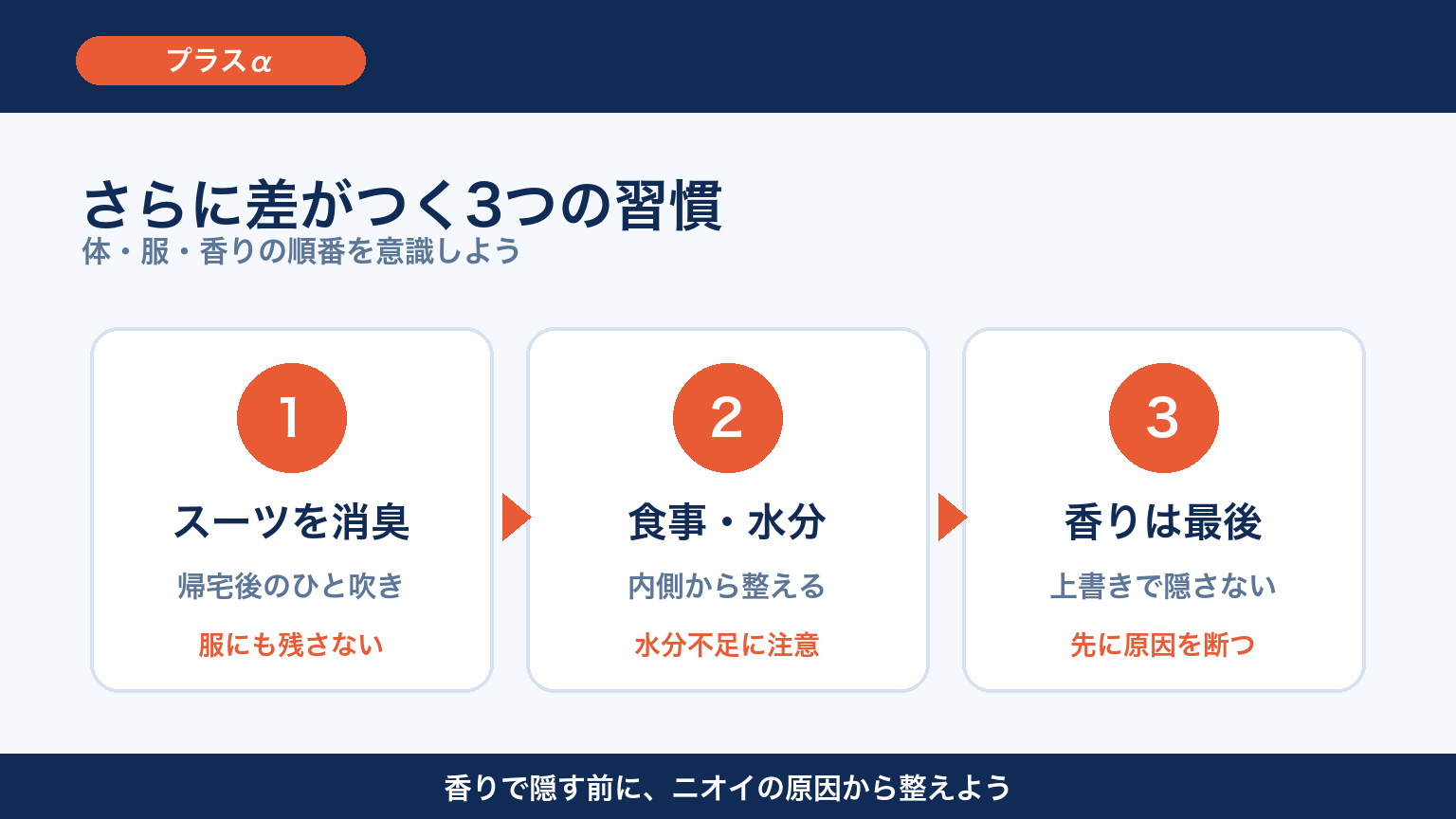 プラスα

さらに差がつく3つの習慣
体・服・香りの順番を意識しよう

1
スーツを消臭
帰宅後のひと吹き
服にも残さない

2
食事・水分
内側から整える
水分不足に注意

3
香りは最後
上書きで隠さない
先に原因を断つ

香りで隠す前に、ニオイの原因から整えよう